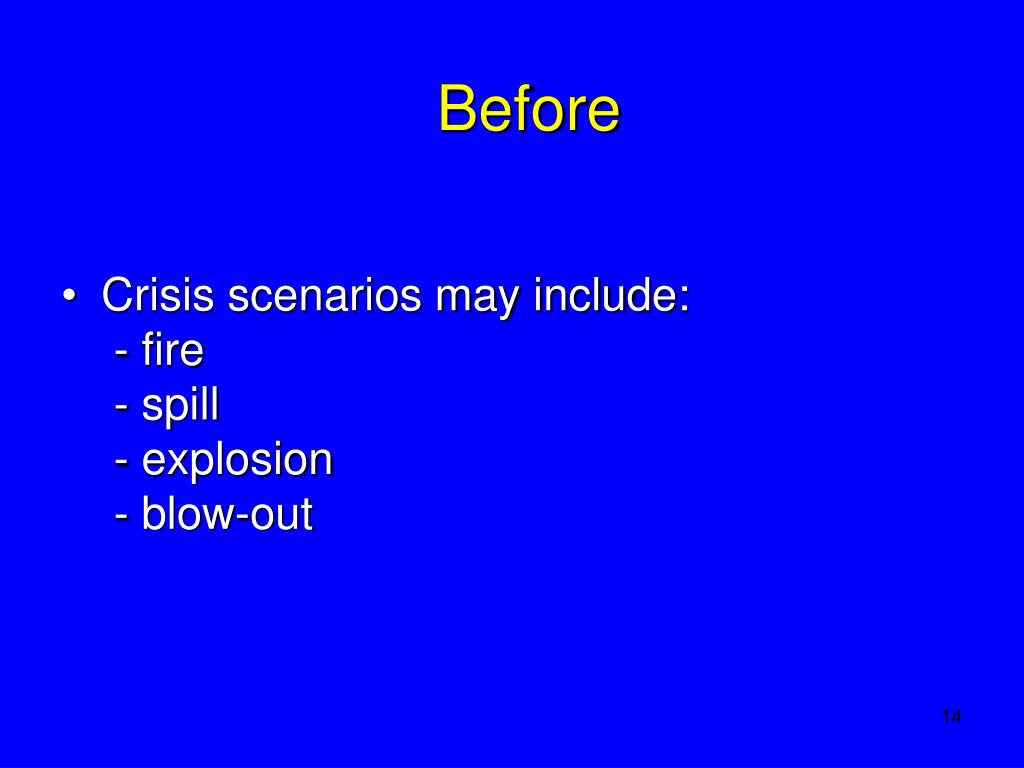 Before

• Crisis scenarios may include:
 - fire
 - spill
 - explosion
 - blow-out

14